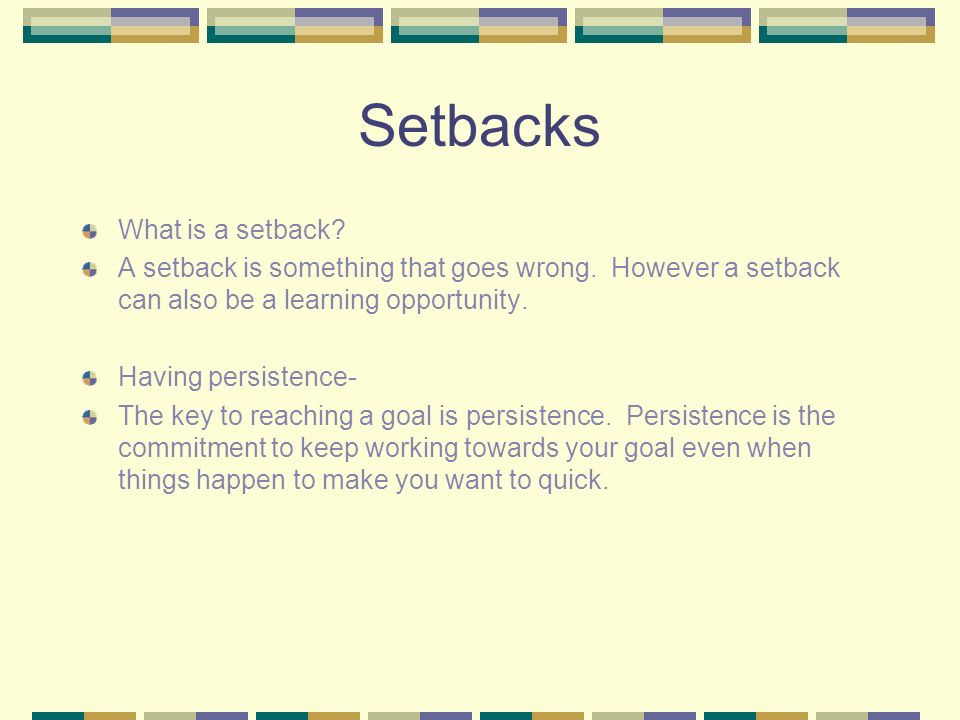 Setbacks

What is a setback?

A setback is something that goes wrong.  However a setback can also be a learning opportunity.

Having persistence-

The key to reaching a goal is persistence.  Persistence is the commitment to keep working towards your goal even when things happen to make you want to quick.